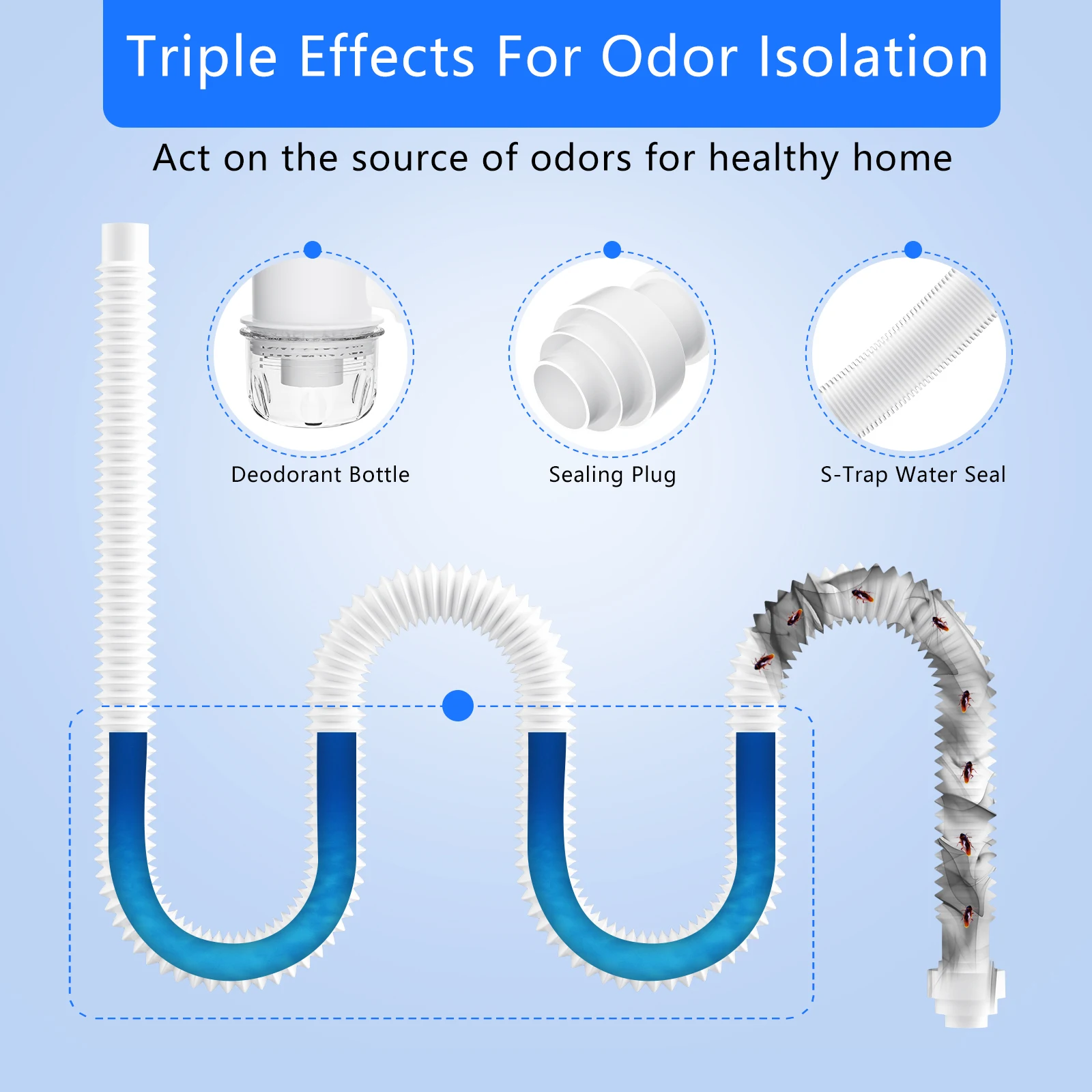 Triple Effects For Odor Isolation

Act on the source of odors for healthy home

Deodorant Bottle

Sealing Plug

S-Trap Water Seal